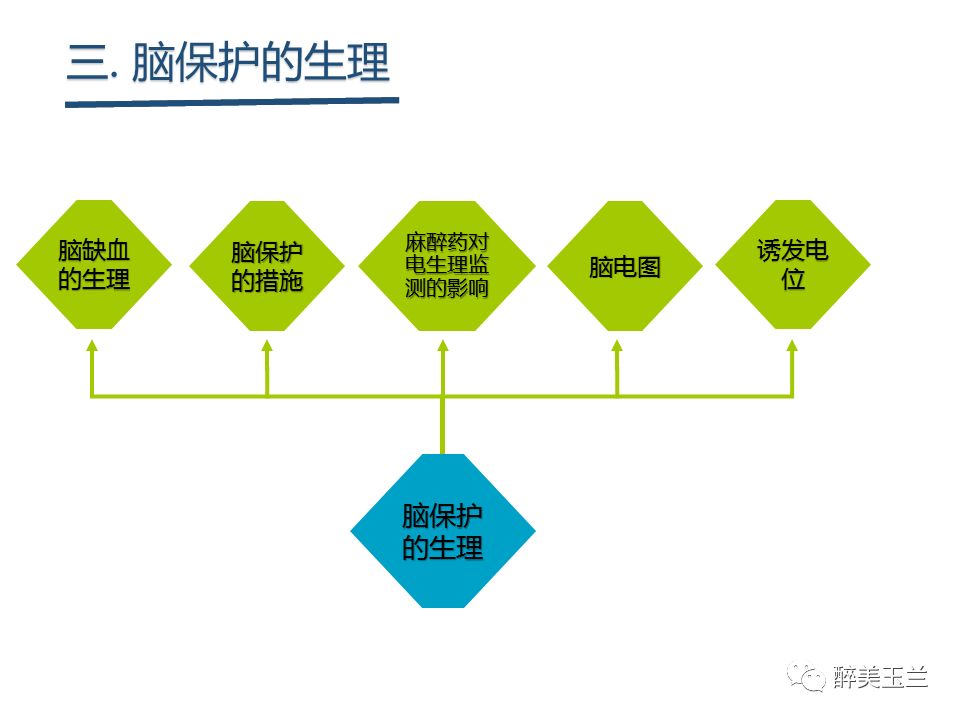 三. 脑保护的生理

脑缺血的生理

脑保护的措施

麻醉药对电生理监测的影响

脑电图

诱发电位

脑保护的生理

醉美玉兰